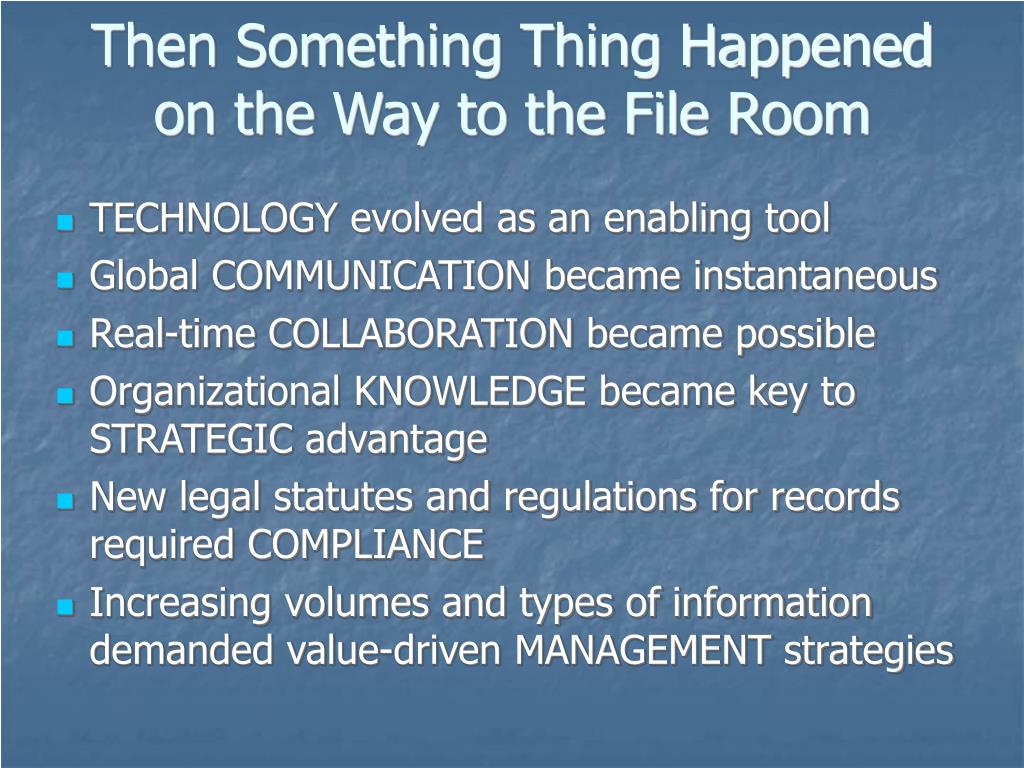 Then Something Thing Happened on the Way to the File Room

- TECHNOLOGY evolved as an enabling tool
- Global COMMUNICATION became instantaneous
- Real-time COLLABORATION became possible
- Organizational KNOWLEDGE became key to STRATEGIC advantage
- New legal statutes and regulations for records required COMPLIANCE
- Increasing volumes and types of information demanded value-driven MANAGEMENT strategies